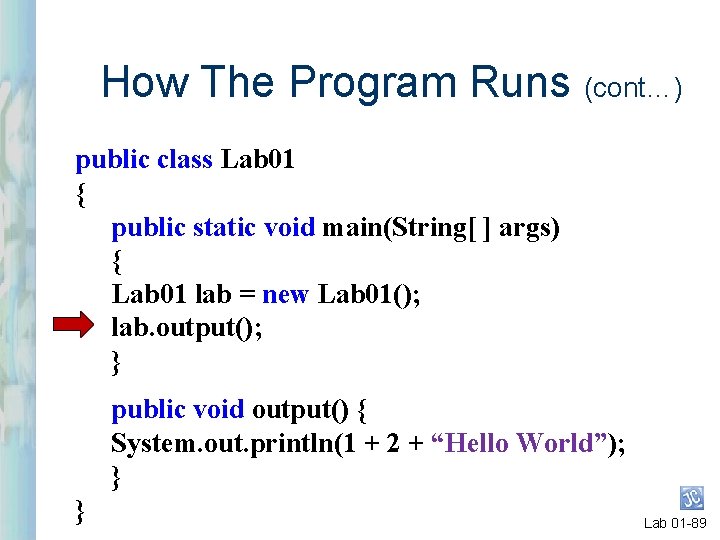 How The Program Runs (cont…)

public class Lab01
{
public static void main(String[ ] args)
{
Lab01 lab = new Lab01();
lab.output();
}

public void output() {
System.out.println(1 + 2 + “Hello World”);
}
}

JC

Lab 01-89